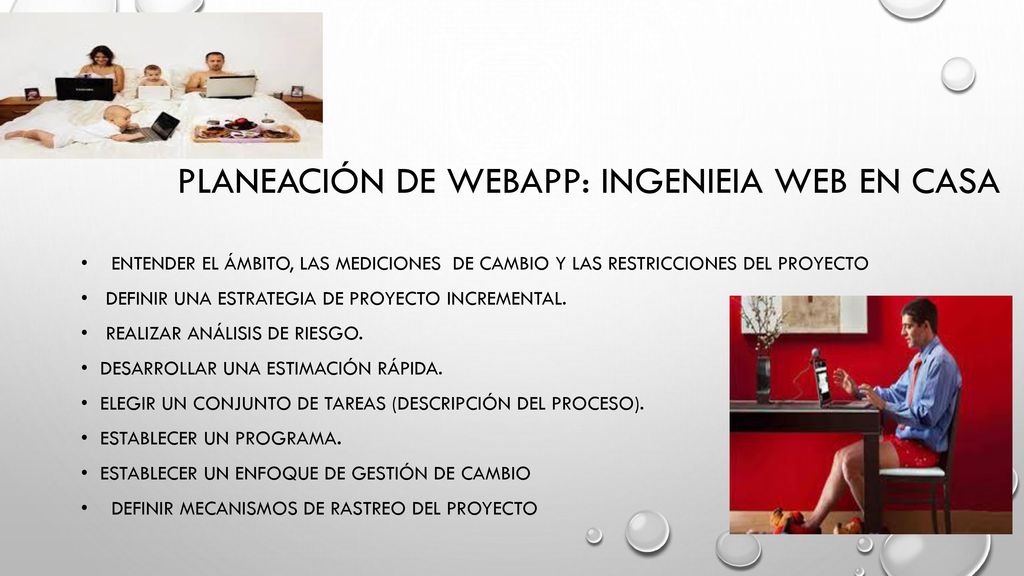 PLANEACIÓN DE WEBAPP: INGENIEIA WEB EN CASA

• ENTENDER EL ÁMBITO, LAS MEDICIONES DE CAMBIO Y LAS RESTRICCIONES DEL PROYECTO
• DEFINIR UNA ESTRATEGIA DE PROYECTO INCREMENTAL.
• REALIZAR ANÁLISIS DE RIESGO.
• DESARROLLAR UNA ESTIMACIÓN RÁPIDA.
• ELEGIR UN CONJUNTO DE TAREAS (DESCRIPCIÓN DEL PROCESO).
• ESTABLECER UN PROGRAMA.
• ESTABLECER UN ENFOQUE DE GESTIÓN DE CAMBIO
• DEFINIR MECANISMOS DE RASTREO DEL PROYECTO